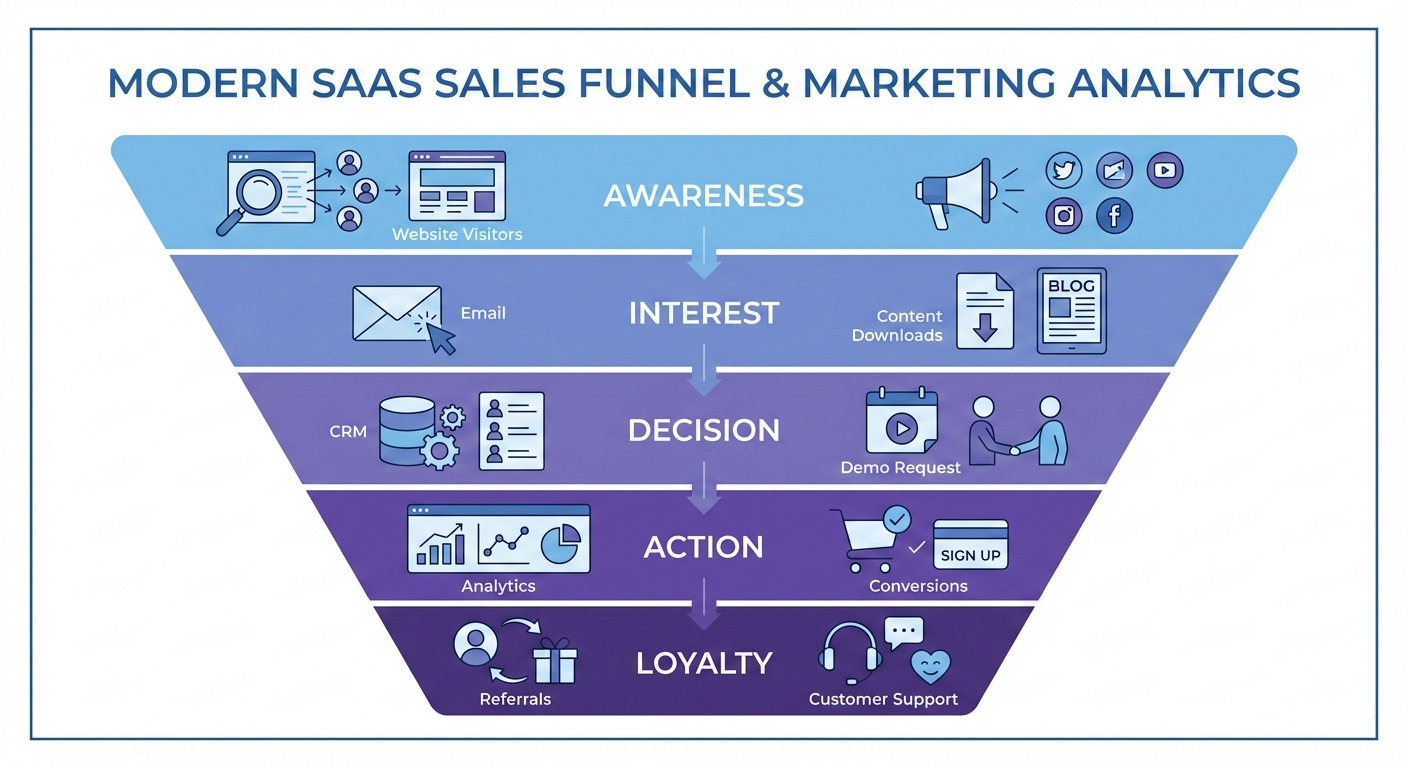 MODERN SAAS SALES FUNNEL & MARKETING ANALYTICS

Website Visitors

AWARENESS

Email

INTEREST

Content Downloads

BLOG

CRM

DECISION

Demo Request

Analytics

ACTION

SIGN UP

Conversions

Referrals

LOYALTY

Customer Support